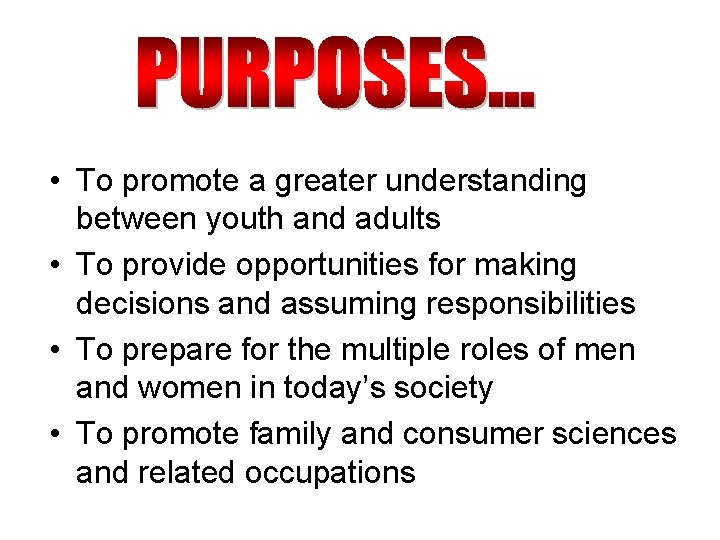 PURPOSES...

• To promote a greater understanding between youth and adults
• To provide opportunities for making decisions and assuming responsibilities
• To prepare for the multiple roles of men and women in today's society
• To promote family and consumer sciences and related occupations